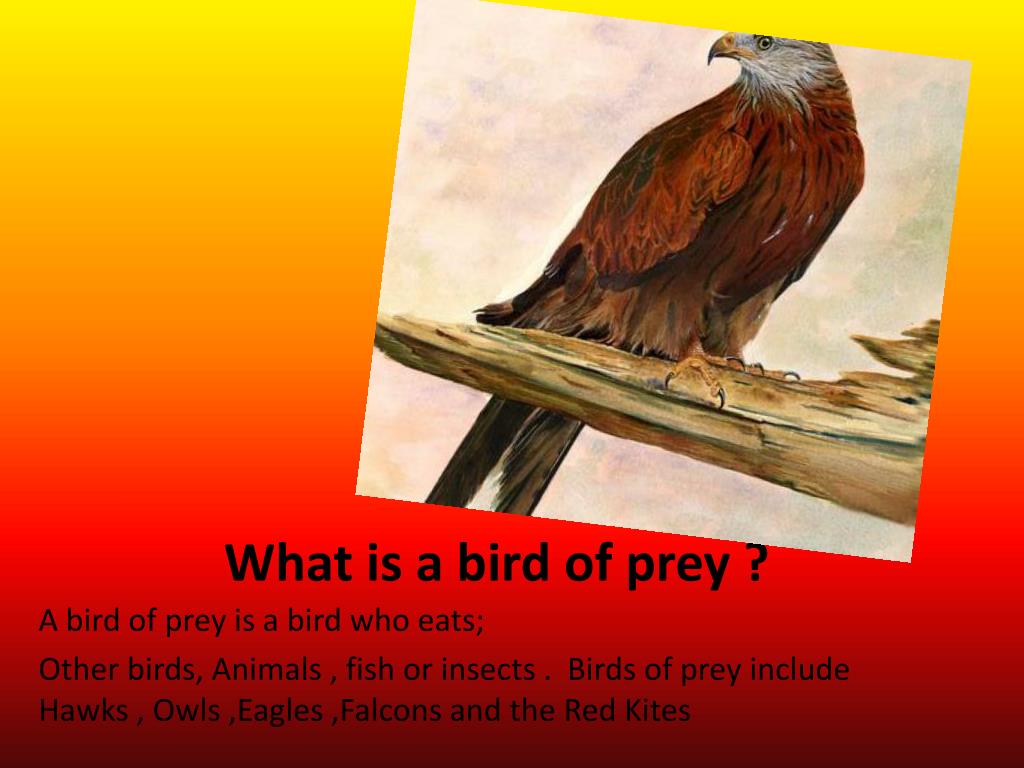 What is a bird of prey ?

A bird of prey is a bird who eats;

Other birds, Animals , fish or insects . Birds of prey include Hawks , Owls ,Eagles ,Falcons and the Red Kites